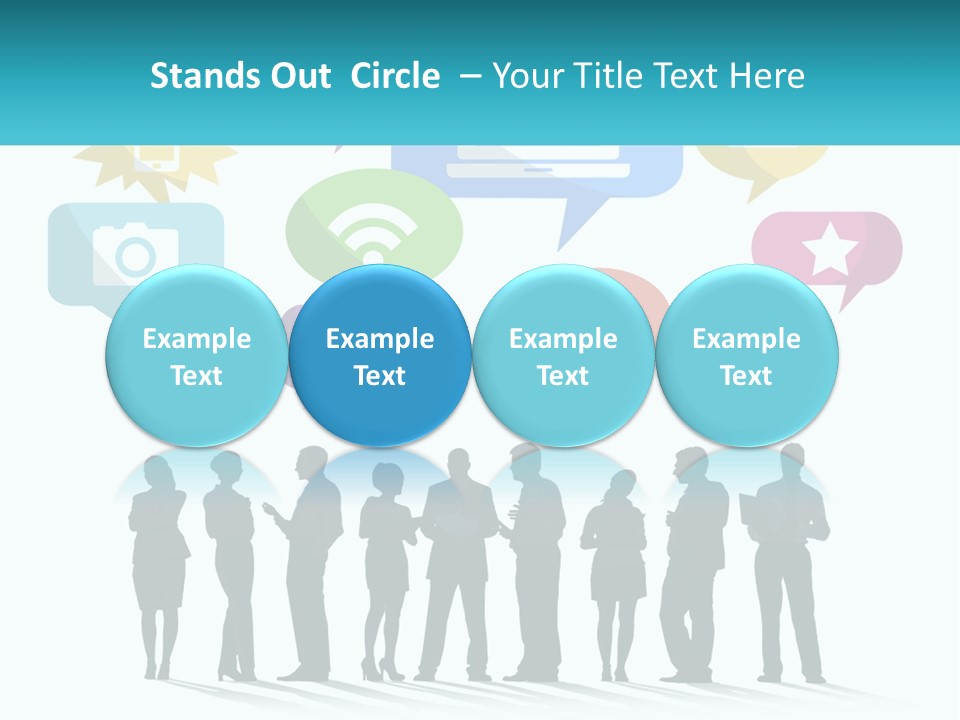 Stands Out Circle – Your Title Text Here

Example Text

Example Text

Example Text

Example Text